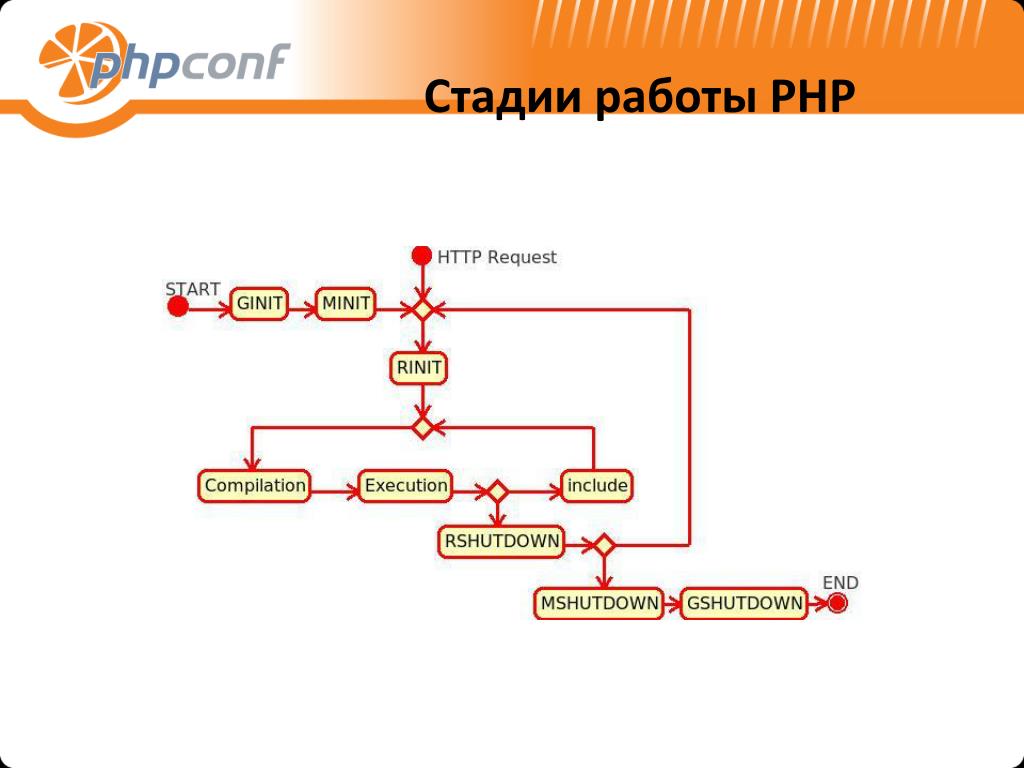 phpconf

Стадии работы PHP

HTTP Request

START

GINIT

MINIT

RINIT

Compilation

Execution

include

RSHUTDOWN

MSHUTDOWN

GSHUTDOWN

END